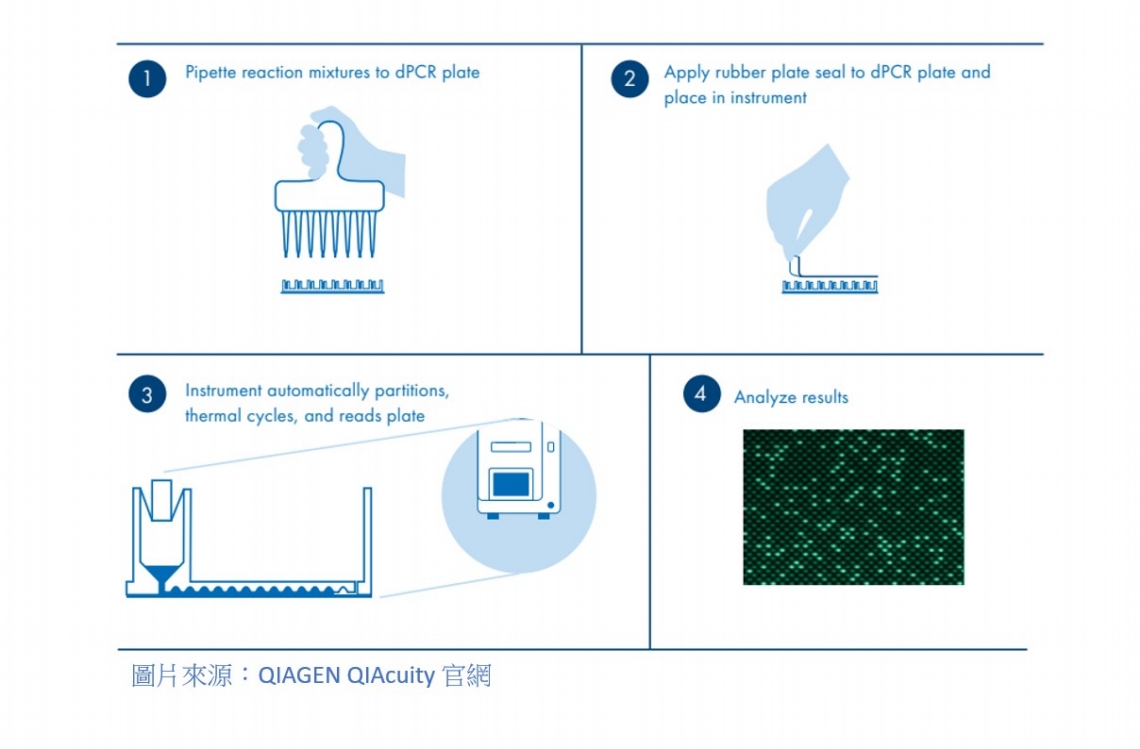 1 Pipette reaction mixtures to dPCR plate

2 Apply rubber plate seal to dPCR plate and place in instrument

3 Instrument automatically partitions, thermal cycles, and reads plate

4 Analyze results

圖片來源：QIAGEN QIAcuity 官網